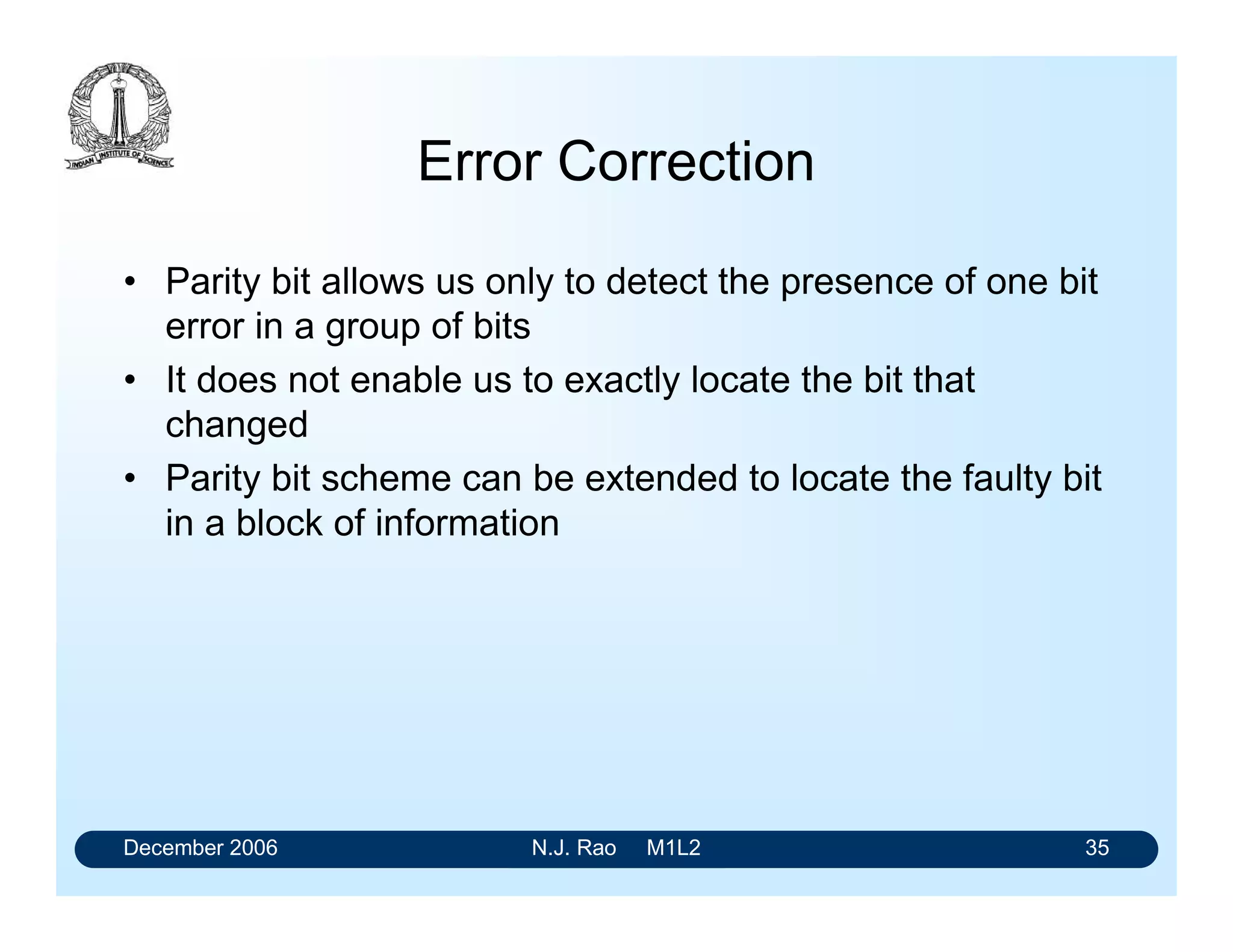 INDIAN INSTITUTE OF SCIENCE

Error Correction

• Parity bit allows us only to detect the presence of one bit error in a group of bits
• It does not enable us to exactly locate the bit that changed
• Parity bit scheme can be extended to locate the faulty bit in a block of information

December 2006 N.J. Rao M1L2 35